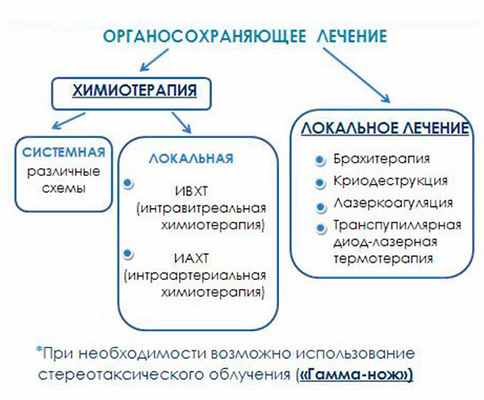 ОРГАНОСОХРАНЯЮЩЕЕ ЛЕЧЕНИЕ

ХИМИОТЕРАПИЯ

СИСТЕМНАЯ
различные схемы

ЛОКАЛЬНАЯ
ИВХТ (интравитреальная химиотерапия)
ИАХТ (интраартериальная химиотерапия)

ЛОКАЛЬНОЕ ЛЕЧЕНИЕ
Брахитерапия
Криодеструкция
Лазеркоагуляция
Транспупиллярная диод-лазерная термотерапия

*При необходимости возможно использование стереотаксического облучения («Гамма-нож»)